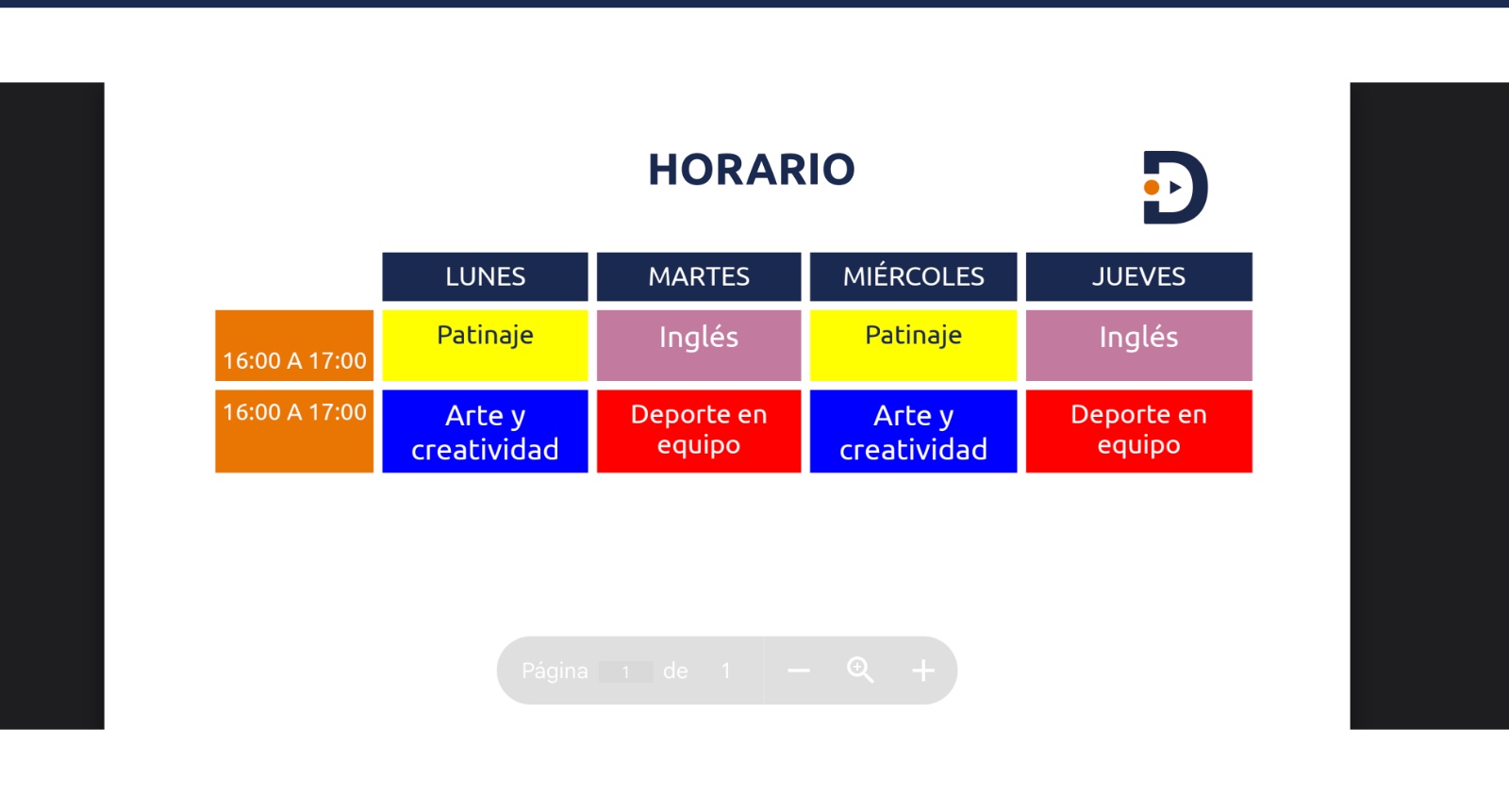 HORARIO

|  | LUNES | MARTES | MIÉRCOLES | JUEVES |
|---|---|---|---|---|
| 16:00 A 17:00 | Patinaje | Inglés | Patinaje | Inglés |
| 16:00 A 17:00 | Arte y creatividad | Deporte en equipo | Arte y creatividad | Deporte en equipo |

Página 1 de 1